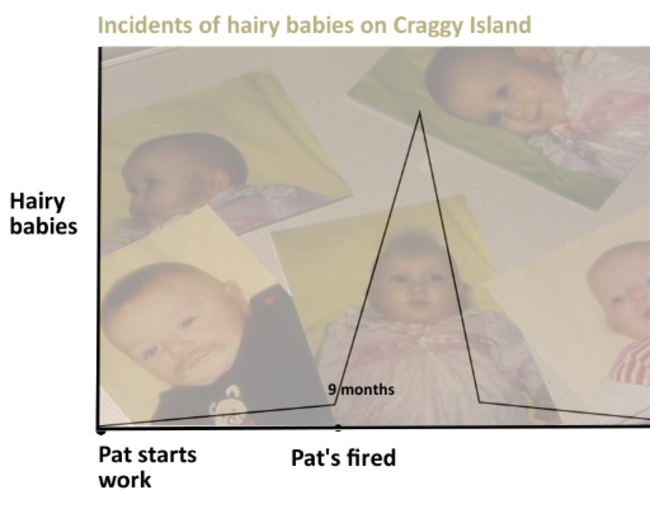 Incidents of hairy babies on Craggy Island

Hairy babies

9 months

Pat starts work

Pat's fired